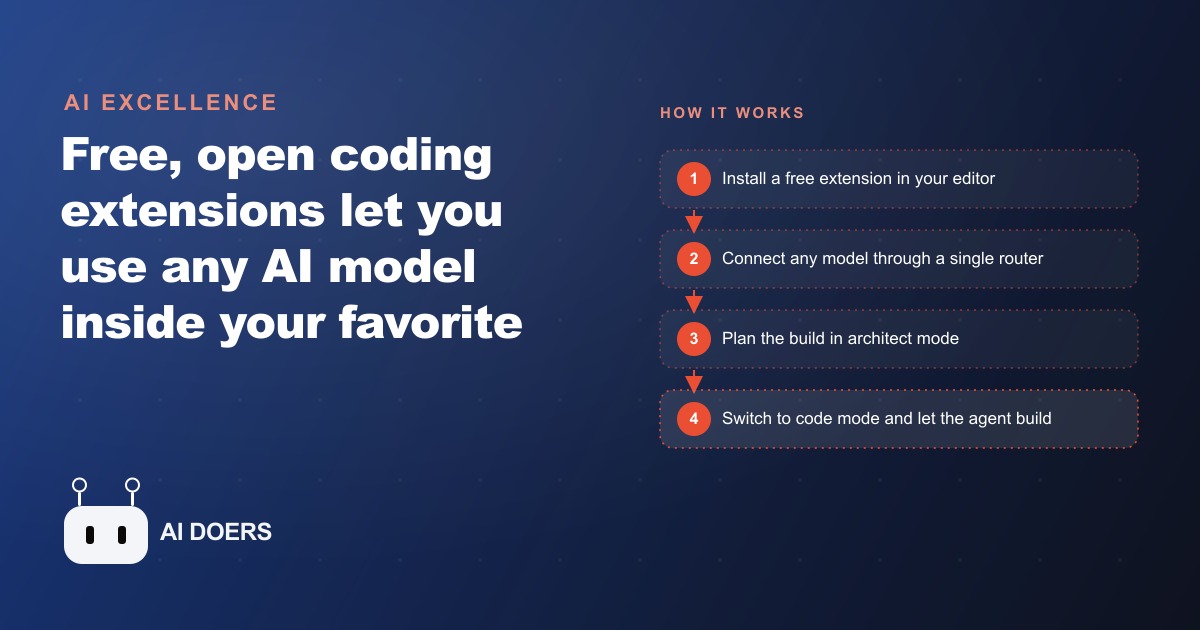 AI EXCELLENCE

Free, open coding extensions let you use any AI model inside your favorite

AI DOERS

HOW IT WORKS

1 Install a free extension in your editor

2 Connect any model through a single router

3 Plan the build in architect mode

4 Switch to code mode and let the agent build